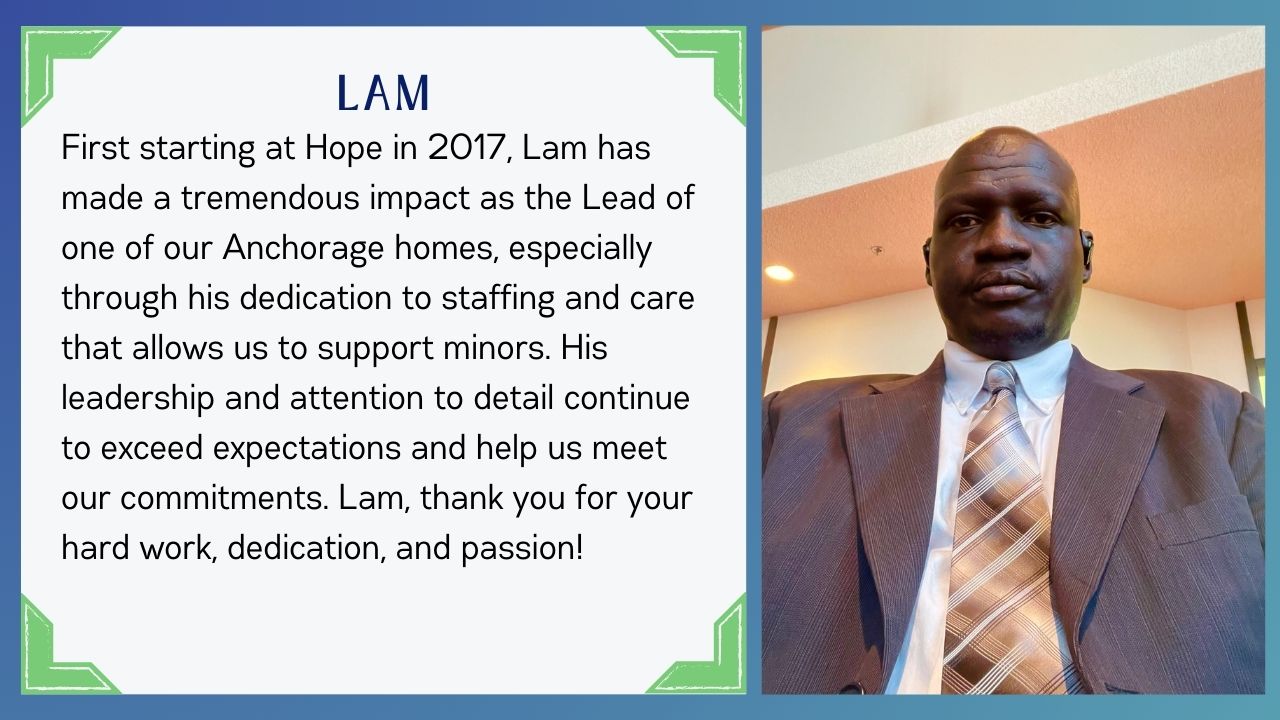 LAM

First starting at Hope in 2017, Lam has made a tremendous impact as the Lead of one of our Anchorage homes, especially through his dedication to staffing and care that allows us to support minors. His leadership and attention to detail continue to exceed expectations and help us meet our commitments. Lam, thank you for your hard work, dedication, and passion!